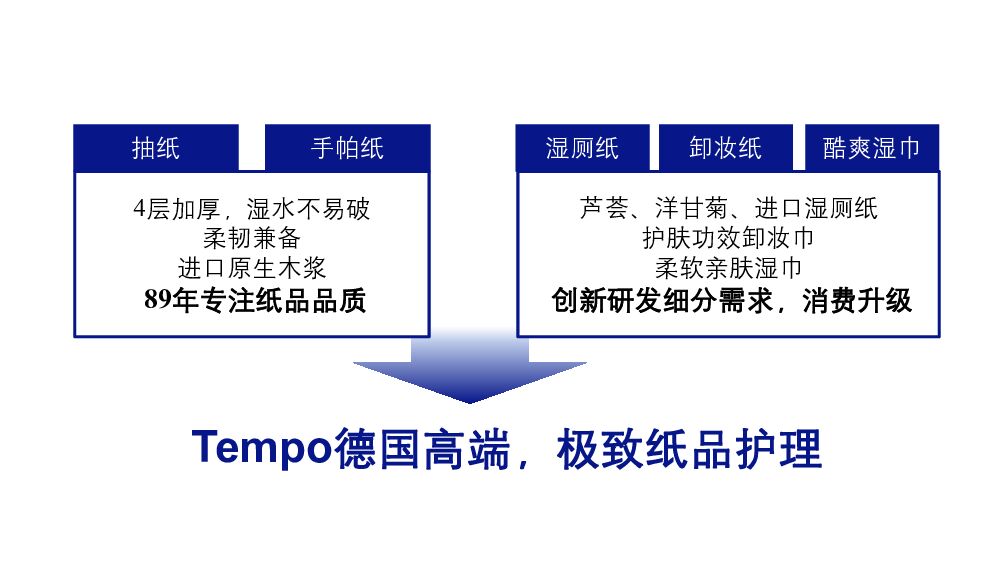 抽纸
手帕纸

4层加厚，湿水不易破
柔韧兼备
进口原生木浆
89年专注纸品品质

湿厕纸
卸妆纸
酷爽湿巾

芦荟、洋甘菊、进口湿厕纸
护肤功效卸妆巾
柔软亲肤湿巾
创新研发细分需求，消费升级

Tempo德国高端，极致纸品护理